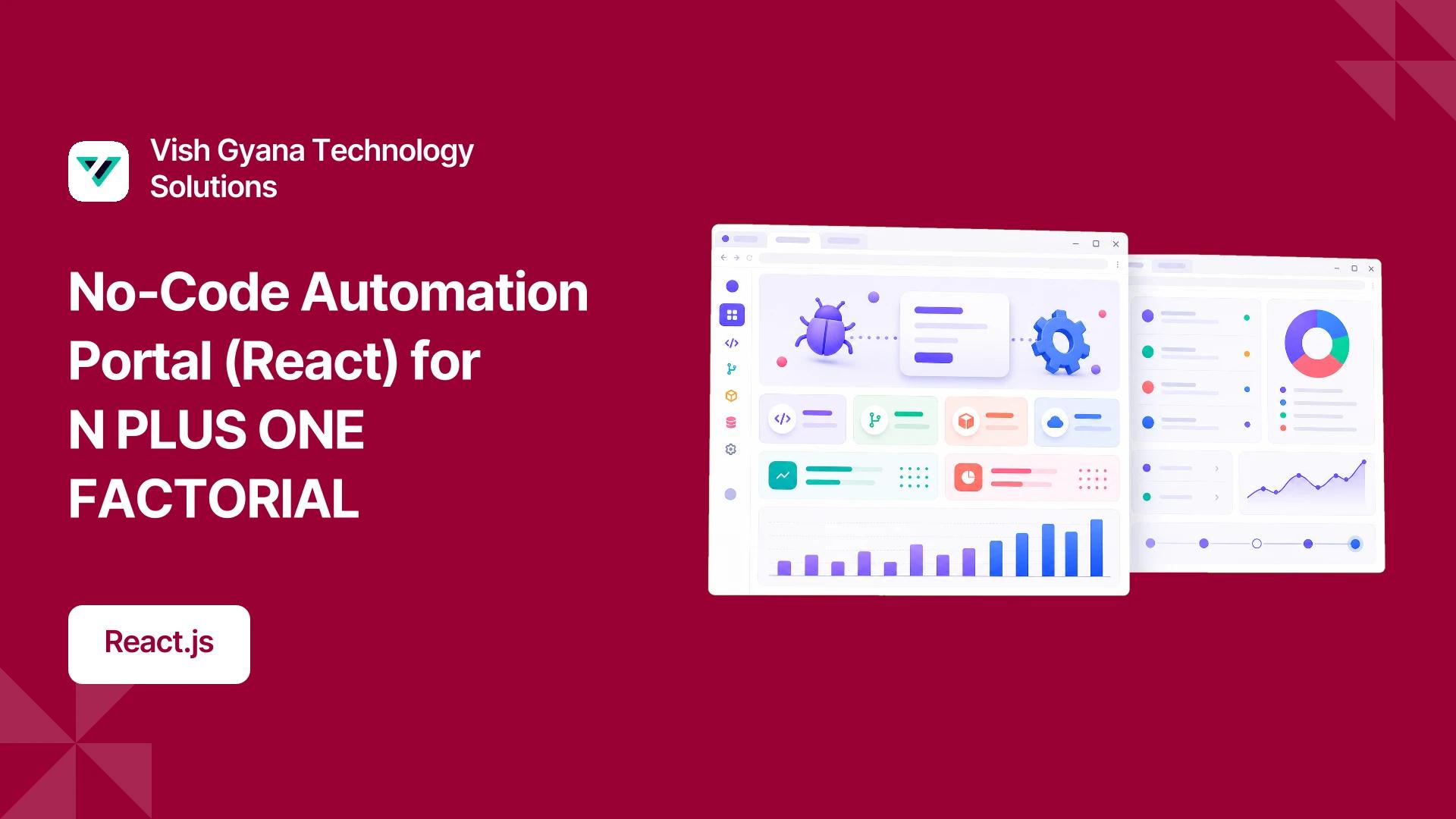 Vish Gyana Technology Solutions

No-Code Automation Portal (React) for N PLUS ONE FACTORIAL

React.js